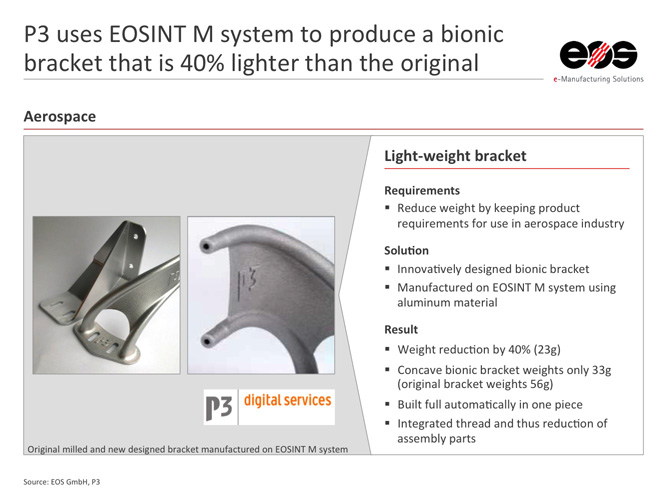 P3 uses EOSINT M system to produce a bionic bracket that is 40% lighter than the original

eos
e-Manufacturing Solutions

Aerospace

P3

P3 digital services

Original milled and new designed bracket manufactured on EOSINT M system

Light-weight bracket

Requirements
▪ Reduce weight by keeping product requirements for use in aerospace industry

Solution
▪ Innovatively designed bionic bracket
▪ Manufactured on EOSINT M system using aluminum material

Result
▪ Weight reduction by 40% (23g)
▪ Concave bionic bracket weights only 33g (original bracket weights 56g)
▪ Built full automatically in one piece
▪ Integrated thread and thus reduction of assembly parts

Source: EOS GmbH, P3